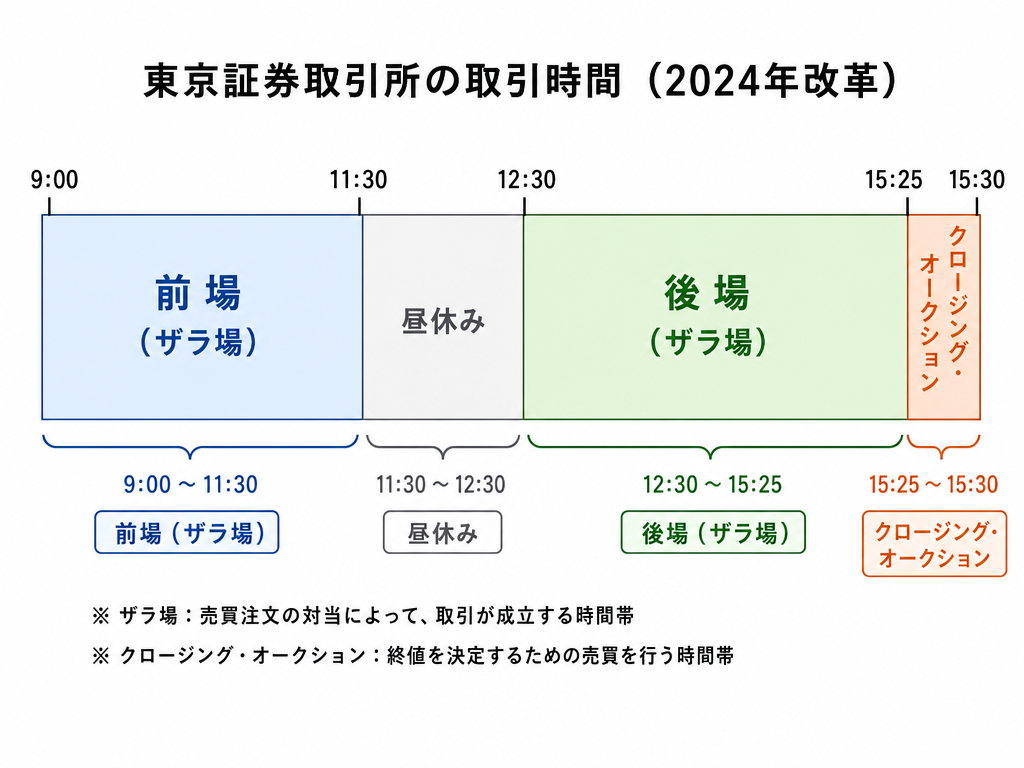 東京証券取引所の取引時間（2024年改革）

9:00
11:30
12:30
15:25
15:30

前場
（ザラ場）

昼休み

後場
（ザラ場）

クロージング・オークション

9:00 ～ 11:30
前場（ザラ場）

11:30 ～ 12:30
昼休み

12:30 ～ 15:25
後場（ザラ場）

15:25 ～ 15:30
クロージング・オークション

※ ザラ場：売買注文の対当によって、取引が成立する時間帯

※ クロージング・オークション：終値を決定するための売買を行う時間帯